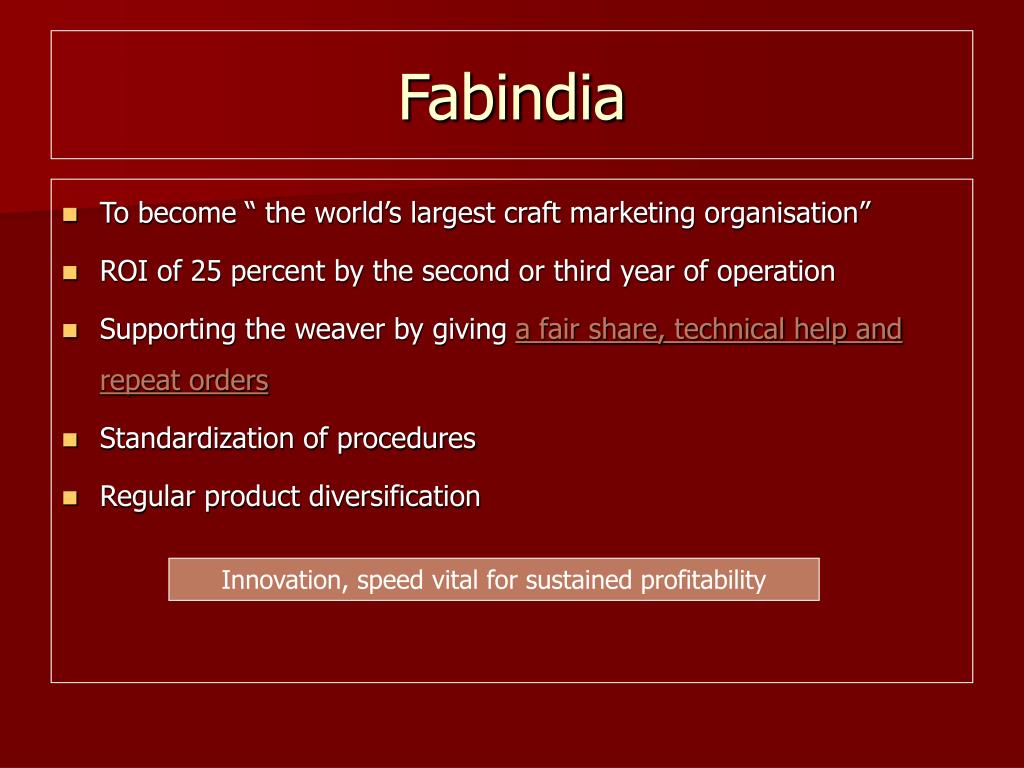 Fabindia

- To become “ the world’s largest craft marketing organisation”
- ROI of 25 percent by the second or third year of operation
- Supporting the weaver by giving a fair share, technical help and repeat orders
- Standardization of procedures
- Regular product diversification

Innovation, speed vital for sustained profitability